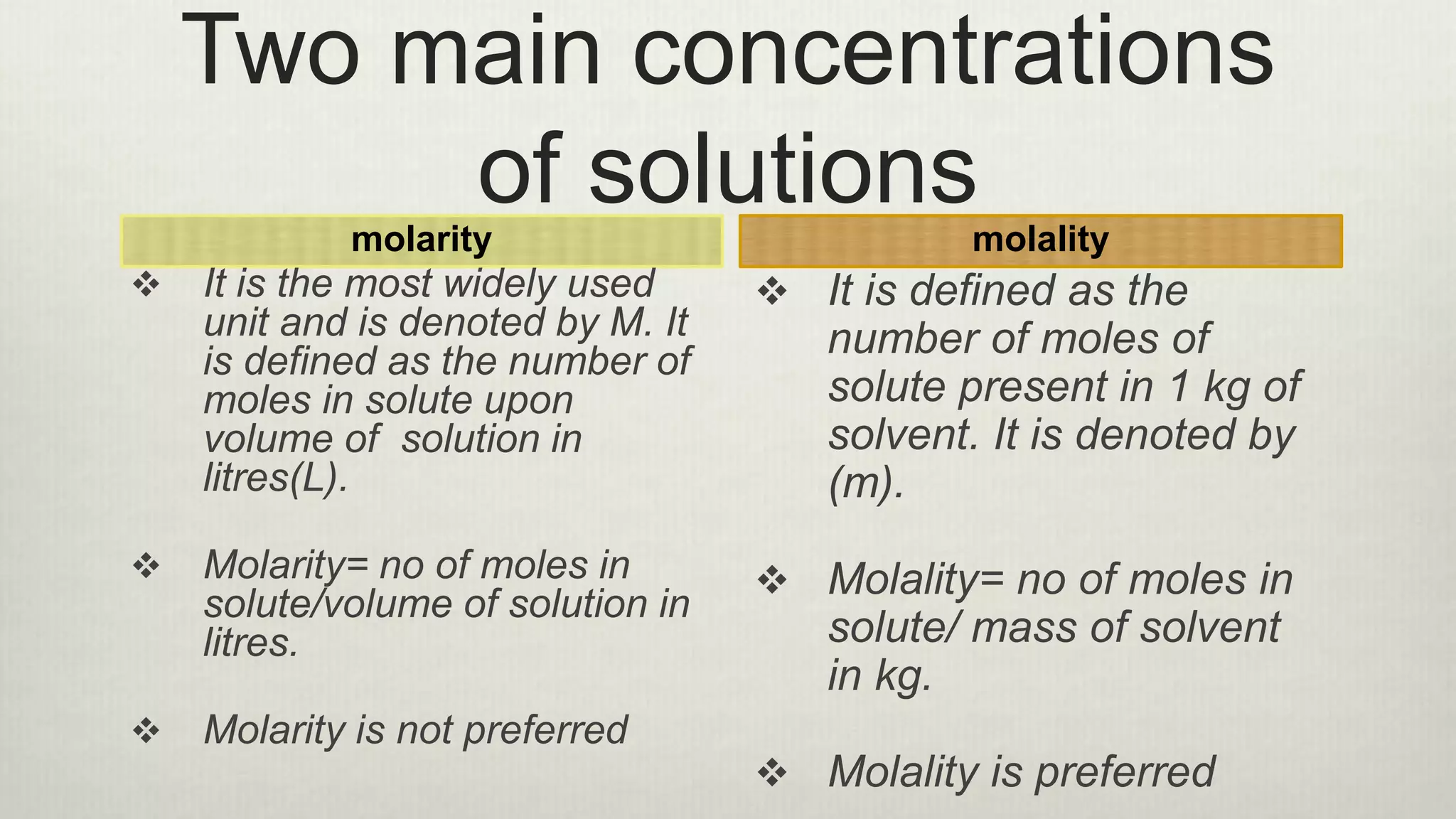 Two main concentrations of solutions

molarity

❖ It is the most widely used unit and is denoted by M. It is defined as the number of moles in solute upon volume of solution in litres(L).

❖ Molarity= no of moles in solute/volume of solution in litres.

❖ Molarity is not preferred

molality

❖ It is defined as the number of moles of solute present in 1 kg of solvent. It is denoted by (m).

❖ Molality= no of moles in solute/ mass of solvent in kg.

❖ Molality is preferred